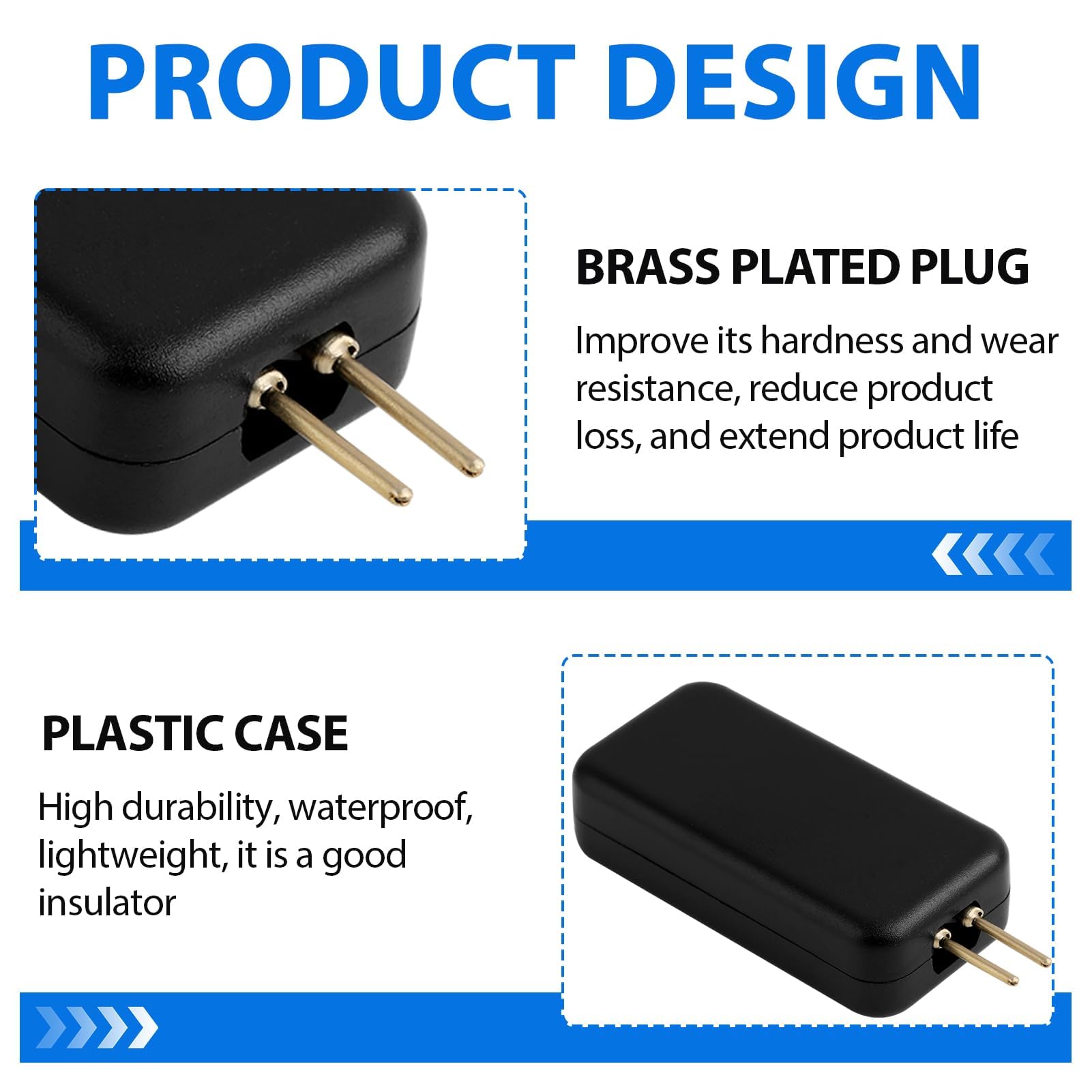 PRODUCT DESIGN

BRASS PLATED PLUG

Improve its hardness and wear resistance, reduce product loss, and extend product life

PLASTIC CASE

High durability, waterproof, lightweight, it is a good insulator